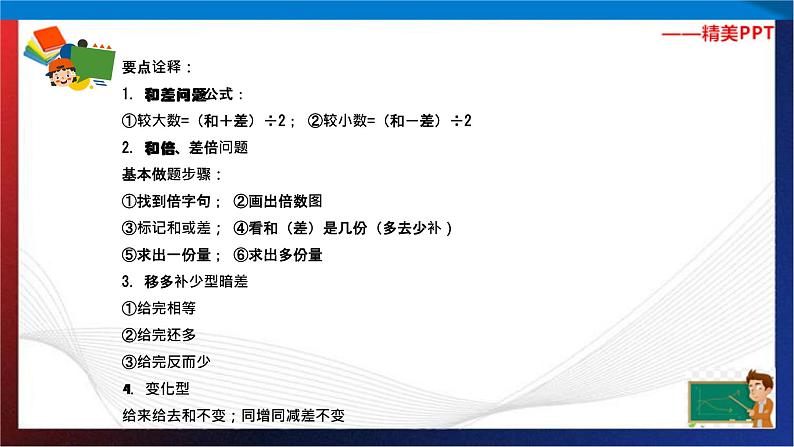 ——精美PPT

要点诠释：

1. 和差问题公式：

①较大数=（和＋差）÷2； ②较小数=（和－差）÷2

2. 和倍、差倍问题

基本做题步骤：

①找到倍字句； ②画出倍数图

③标记和或差； ④看和（差）是几份（多去少补）

⑤求出一份量； ⑥求出多份量

3. 移多补少型暗差

①给完相等

②给完还多

③给完反而少

4. 变化型

给来给去和不变；同增同减差不变